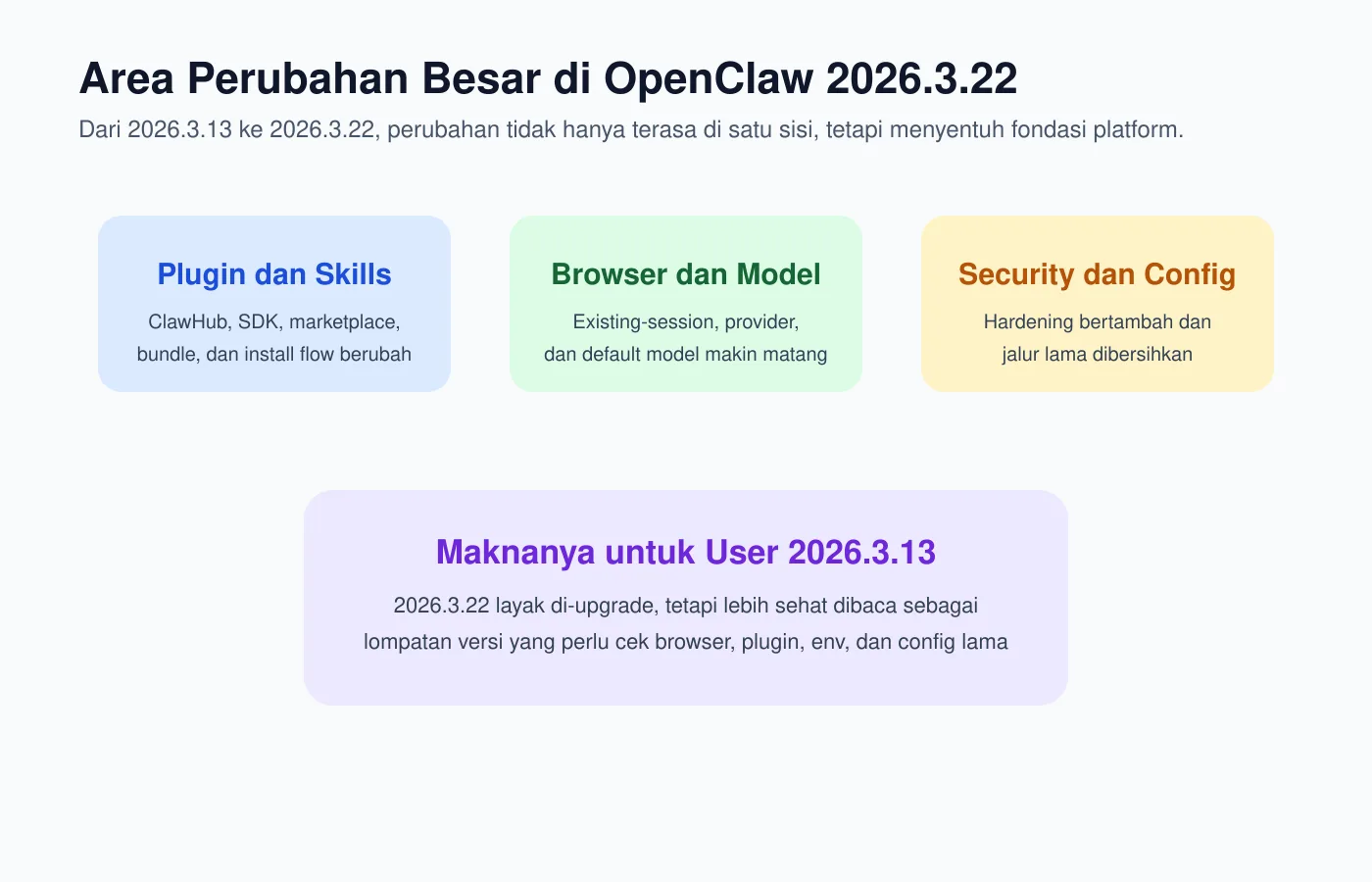 Area Perubahan Besar di OpenClaw 2026.3.22

Dari 2026.3.13 ke 2026.3.22, perubahan tidak hanya terasa di satu sisi, tetapi menyentuh fondasi platform.

Plugin dan Skills

ClawHub, SDK, marketplace, bundle, dan install flow berubah

Browser dan Model

Existing-session, provider, dan default model makin matang

Security dan Config

Hardening bertambah dan jalur lama dibersihkan

Maknanya untuk User 2026.3.13

2026.3.22 layak di-upgrade, tetapi lebih sehat dibaca sebagai lompatan versi yang perlu cek browser, plugin, env, dan config lama